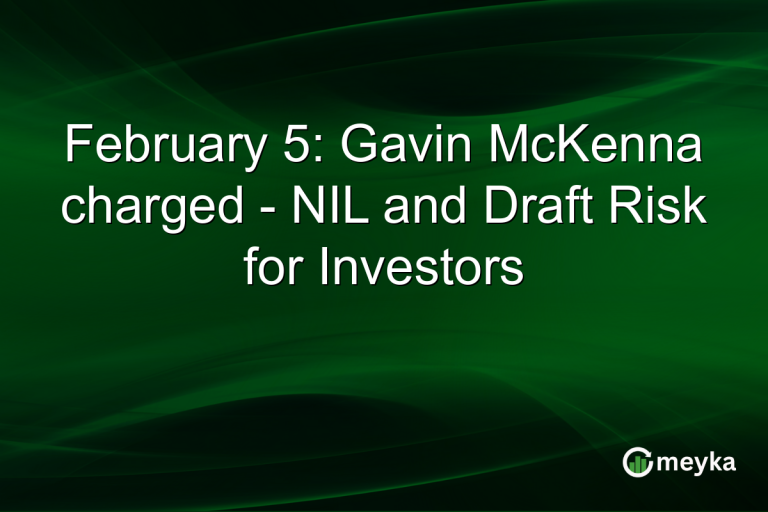 February 5: Gavin McKenna charged - NIL and Draft Risk for Investors

meyka